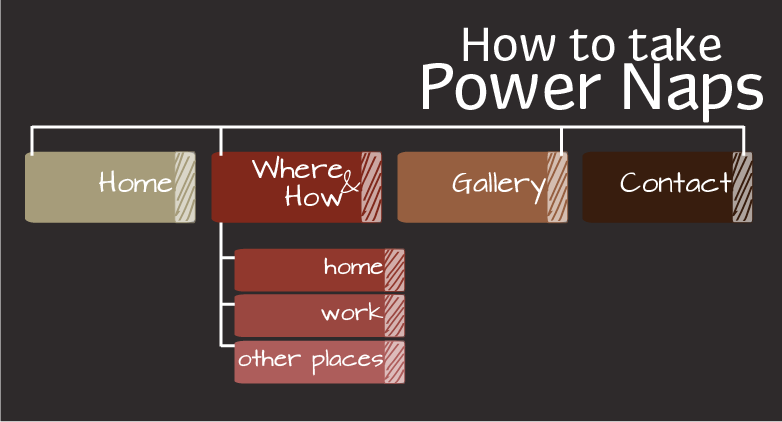 How to take
Power Naps

Home

Where & How

Gallery

Contact

home

work

other places